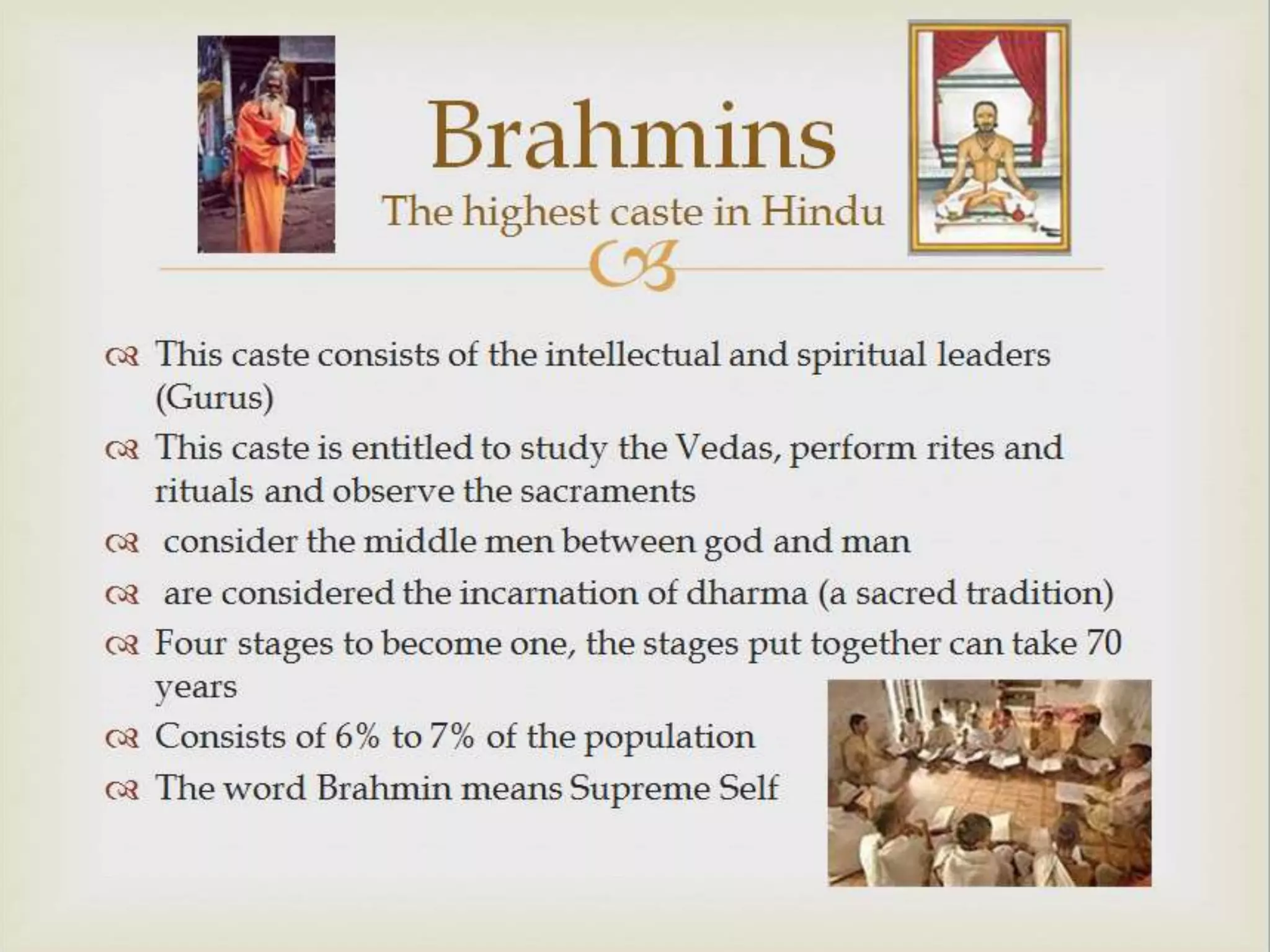 Brahmins
The highest caste in Hindu

This caste consists of the intellectual and spiritual leaders (Gurus)
This caste is entitled to study the Vedas, perform rites and rituals and observe the sacraments
consider the middle men between god and man
are considered the incarnation of dharma (a sacred tradition)
Four stages to become one, the stages put together can take 70 years
Consists of 6% to 7% of the population
The word Brahmin means Supreme Self